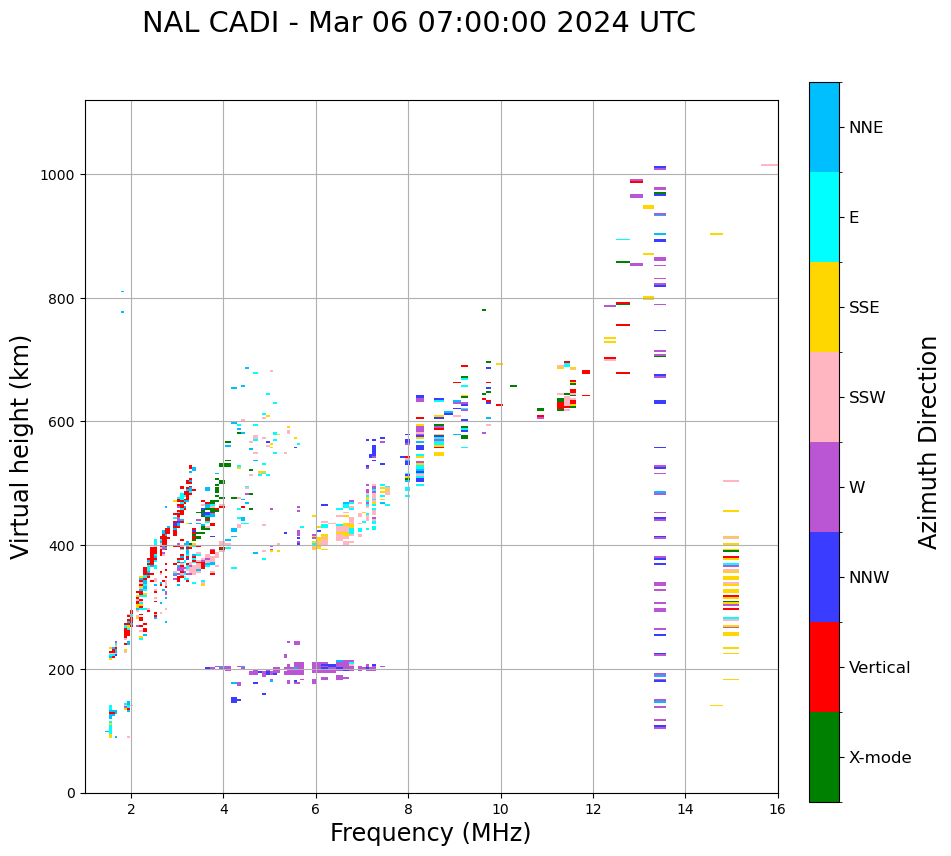 NAL CADI - Mar 06 07:00:00 2024 UTC

Virtual height (km)

1000
800
600
400
200
0

2
4
6
8
10
12
14
16

Frequency (MHz)

NNE
E
SSE
SSW
W
NNW
Vertical
X-mode

Azimuth Direction